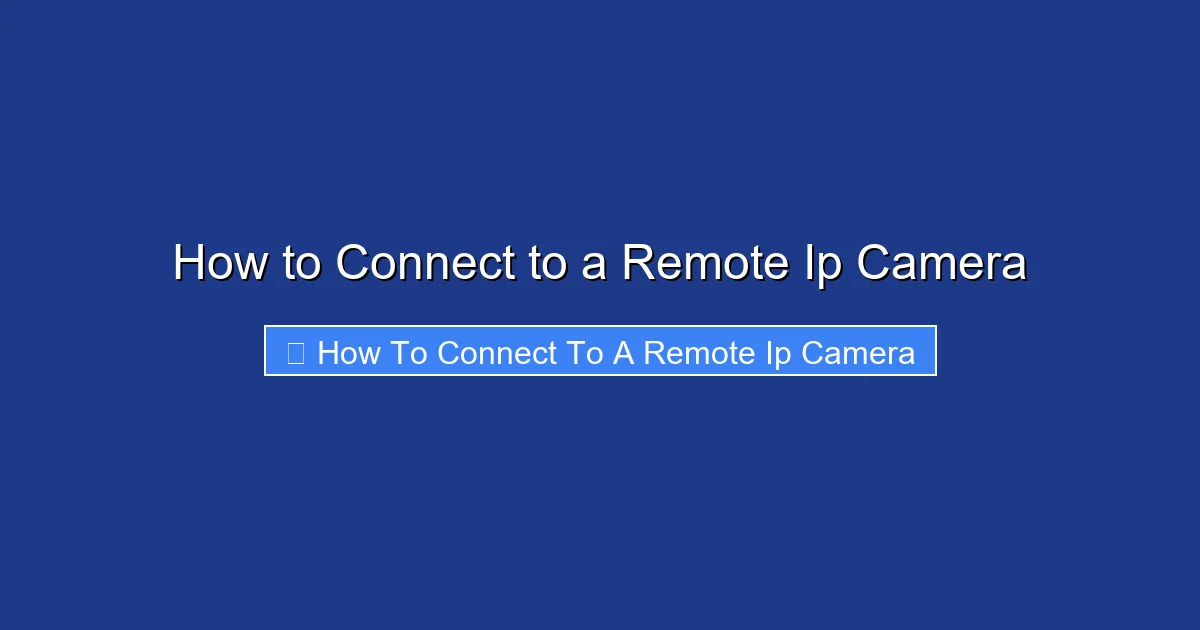 How to Connect to a Remote Ip Camera

How To Connect To A Remote Ip Camera